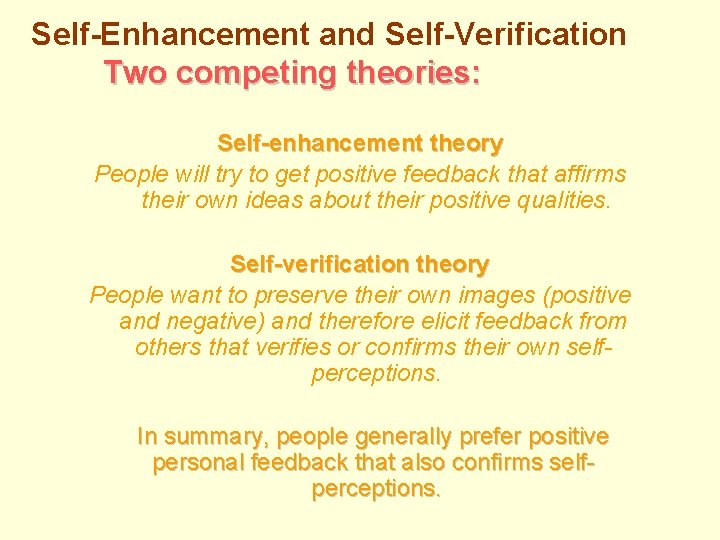 Self-Enhancement and Self-Verification
Two competing theories:

Self-enhancement theory
People will try to get positive feedback that affirms their own ideas about their positive qualities.

Self-verification theory
People want to preserve their own images (positive and negative) and therefore elicit feedback from others that verifies or confirms their own self-perceptions.

In summary, people generally prefer positive personal feedback that also confirms self-perceptions.